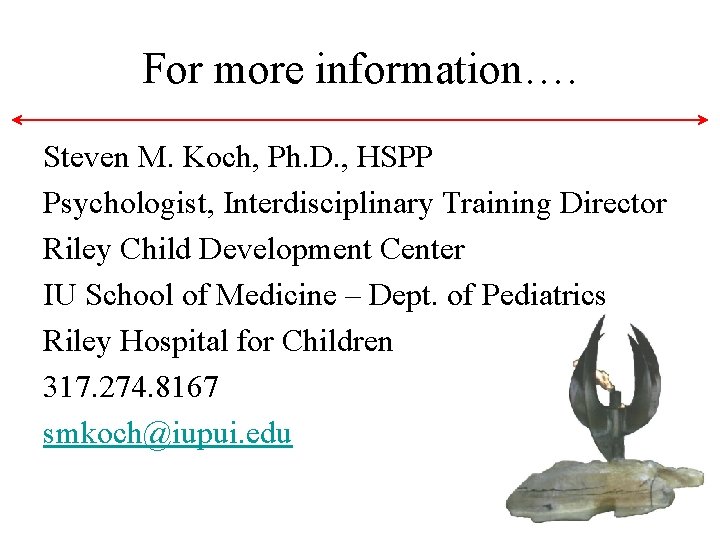 For more information….

Steven M. Koch, Ph.D., HSPP

Psychologist, Interdisciplinary Training Director

Riley Child Development Center

IU School of Medicine – Dept. of Pediatrics

Riley Hospital for Children

317.274.8167

smkoch@iupui.edu